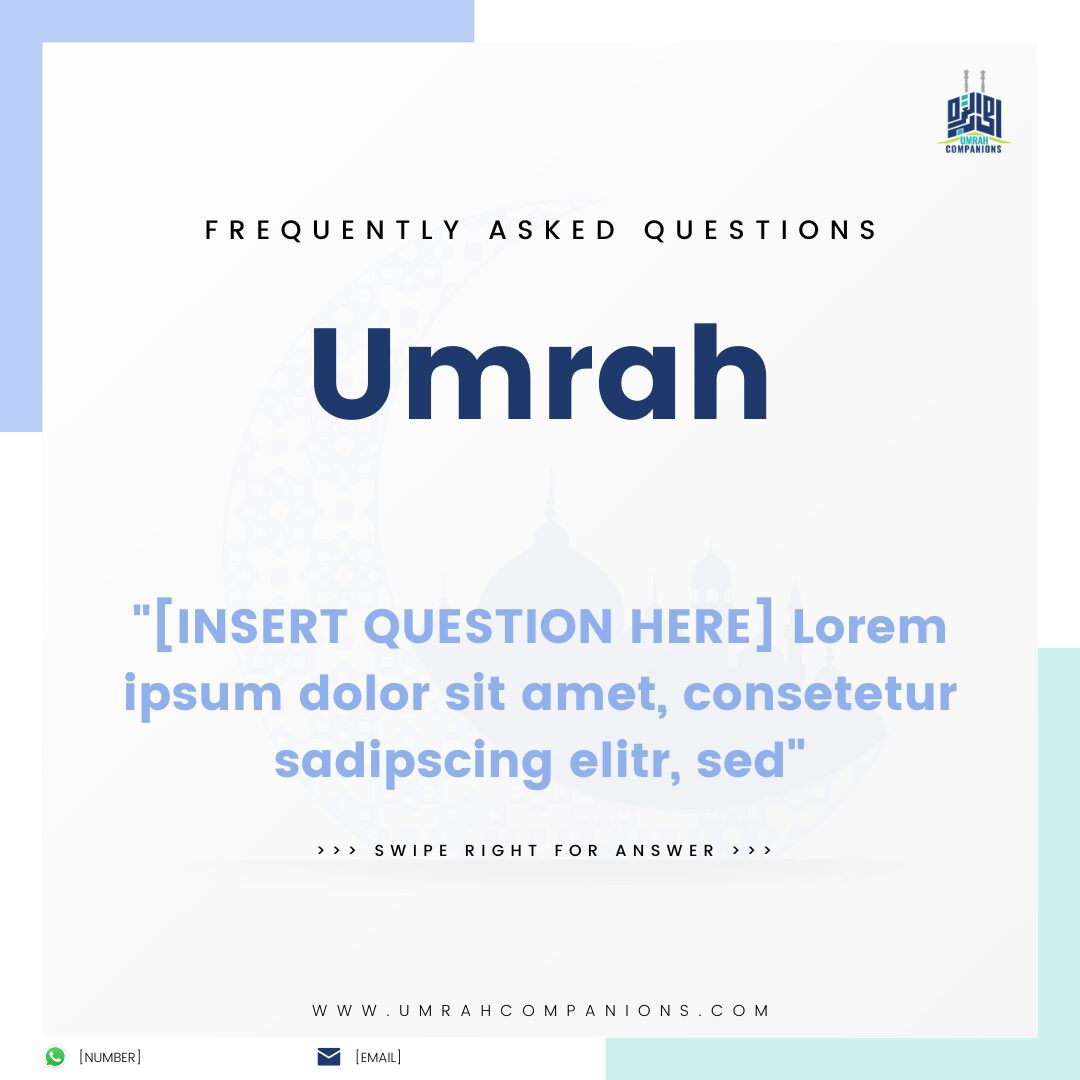 UMRAH COMPANIONS

FREQUENTLY ASKED QUESTIONS

Umrah

"[INSERT QUESTION HERE] Lorem ipsum dolor sit amet, consetetur sadipscing elitr, sed"

>>> SWIPE RIGHT FOR ANSWER >>>

WWW.UMRAHCOMPANIONS.COM

[NUMBER]

[EMAIL]